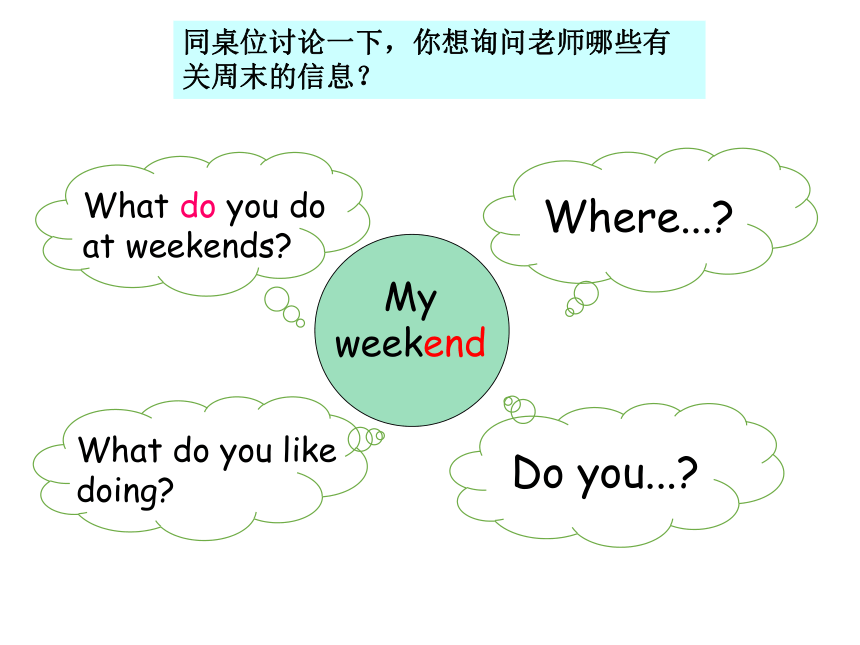 同桌位讨论一下，你想询问老师哪些有关周末的信息？

What do you do at weekends?

Where...?

My weekend

What do you like doing?

Do you...?